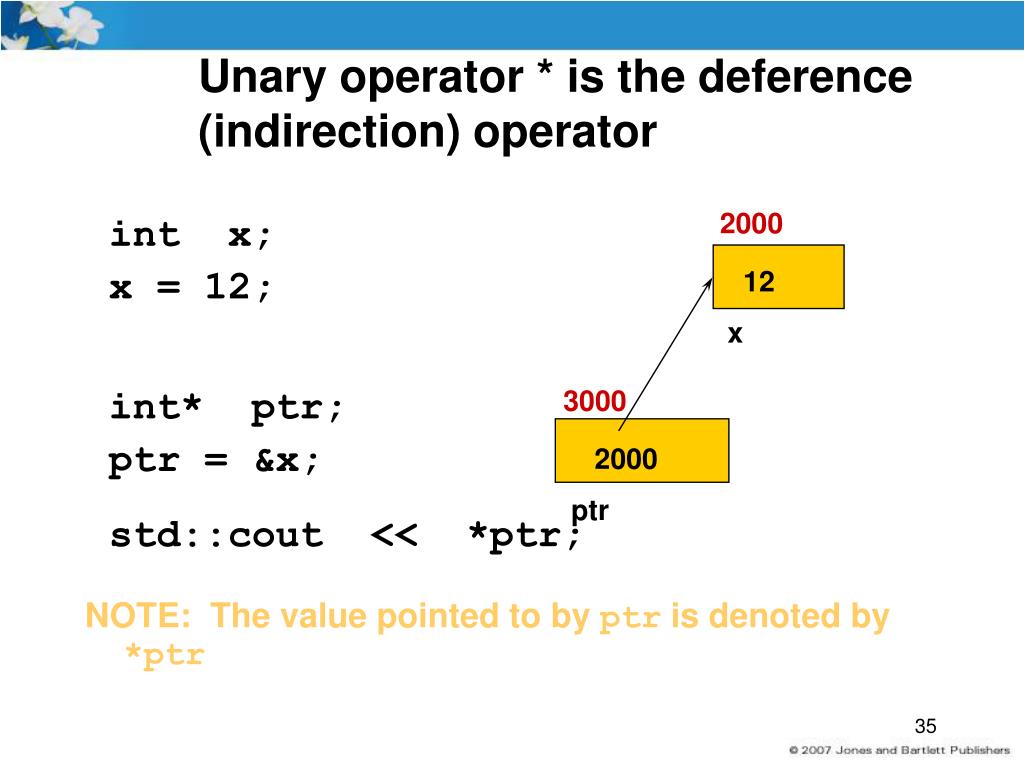 Unary operator * is the deference (indirection) operator

int x;
x = 12;

int* ptr;
ptr = &x;

std::cout << *ptr;

2000
12
x

3000
2000
ptr

NOTE: The value pointed to by ptr is denoted by *ptr

35

© 2007 Jones and Bartlett Publishers